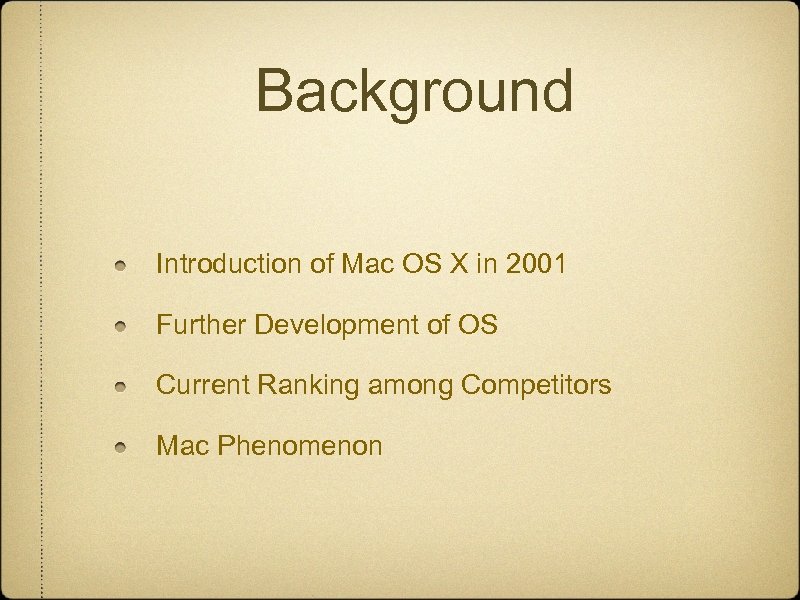 Background

- Introduction of Mac OS X in 2001
- Further Development of OS
- Current Ranking among Competitors
- Mac Phenomenon